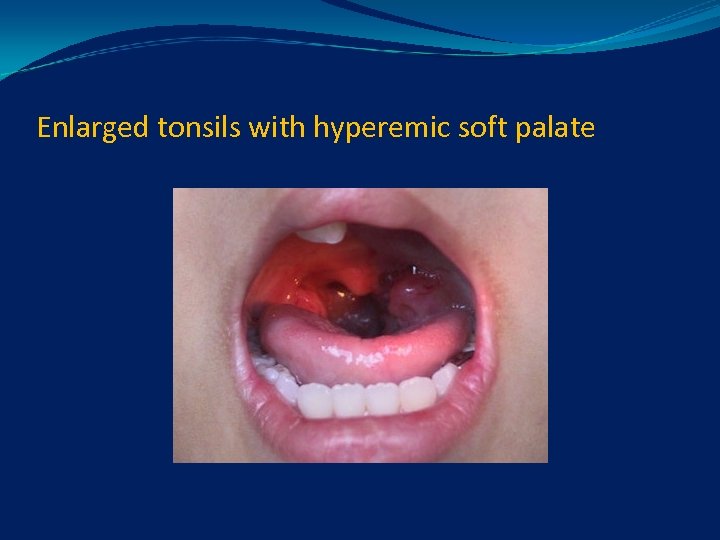 Enlarged tonsils with hyperemic soft palate